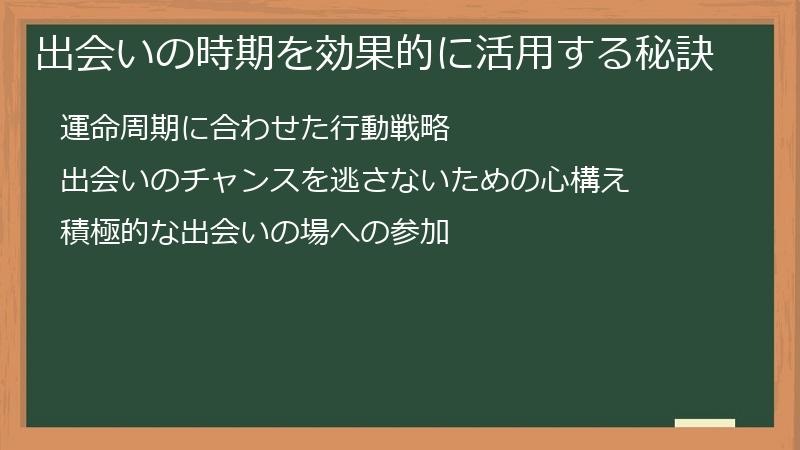 出会いの時期を効果的に活用する秘訣

運命周期に合わせた行動戦略

出会いのチャンスを逃さないための心構え

積極的な出会いの場への参加